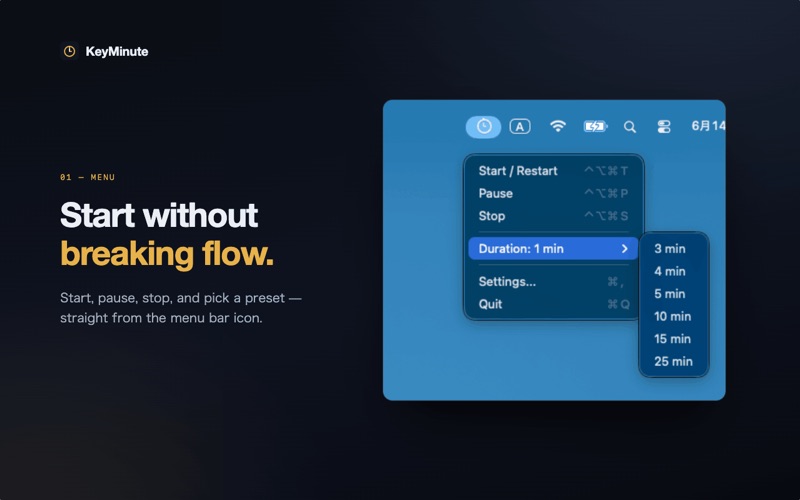 KeyMinute

01 — MENU

Start without breaking flow.

Start, pause, stop, and pick a preset — straight from the menu bar icon.

A 6月14

Start / Restart ^⌥⌘T
Pause ^⌥⌘P
Stop ^⌥⌘S
Duration: 1 min >
Settings... ⌘,
Quit ⌘Q

3 min
4 min
5 min
10 min
15 min
25 min